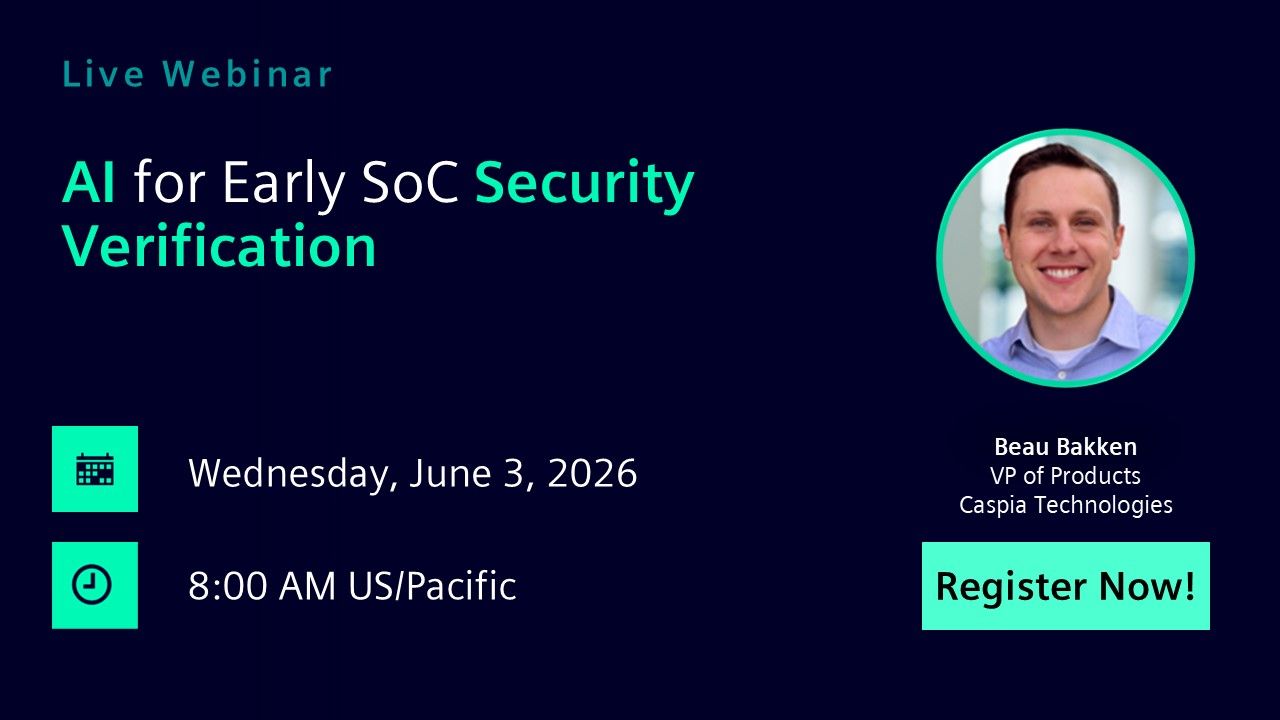 Live Webinar

AI for Early SoC Security Verification

Wednesday, June 3, 2026

8:00 AM US/Pacific

Beau Bakken
VP of Products
Caspia Technologies

Register Now!